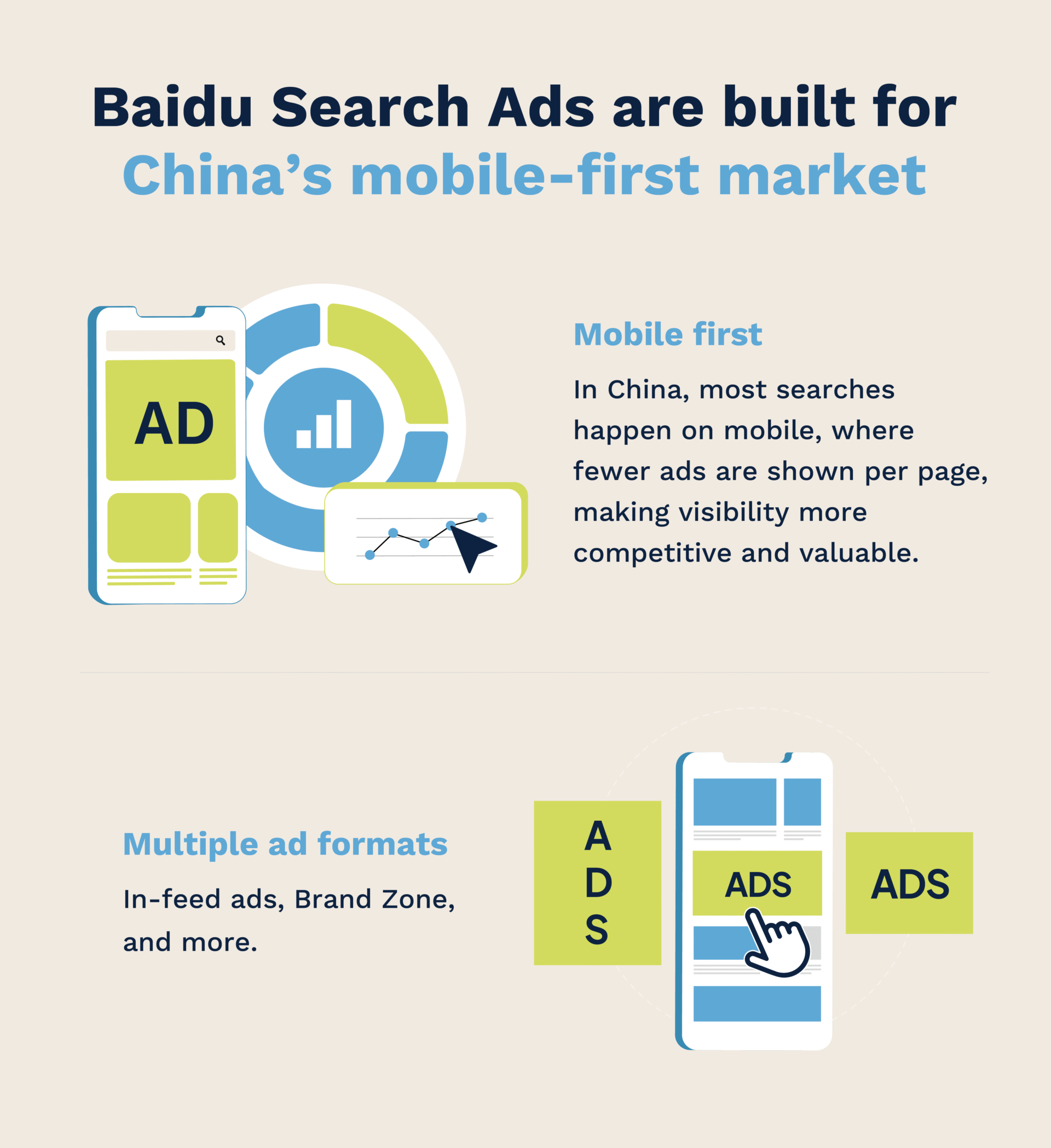 Baidu Search Ads are built for China's mobile-first market

AD

Mobile first

In China, most searches happen on mobile, where fewer ads are shown per page, making visibility more competitive and valuable.

Multiple ad formats

In-feed ads, Brand Zone, and more.

A
D
S

ADS

ADS